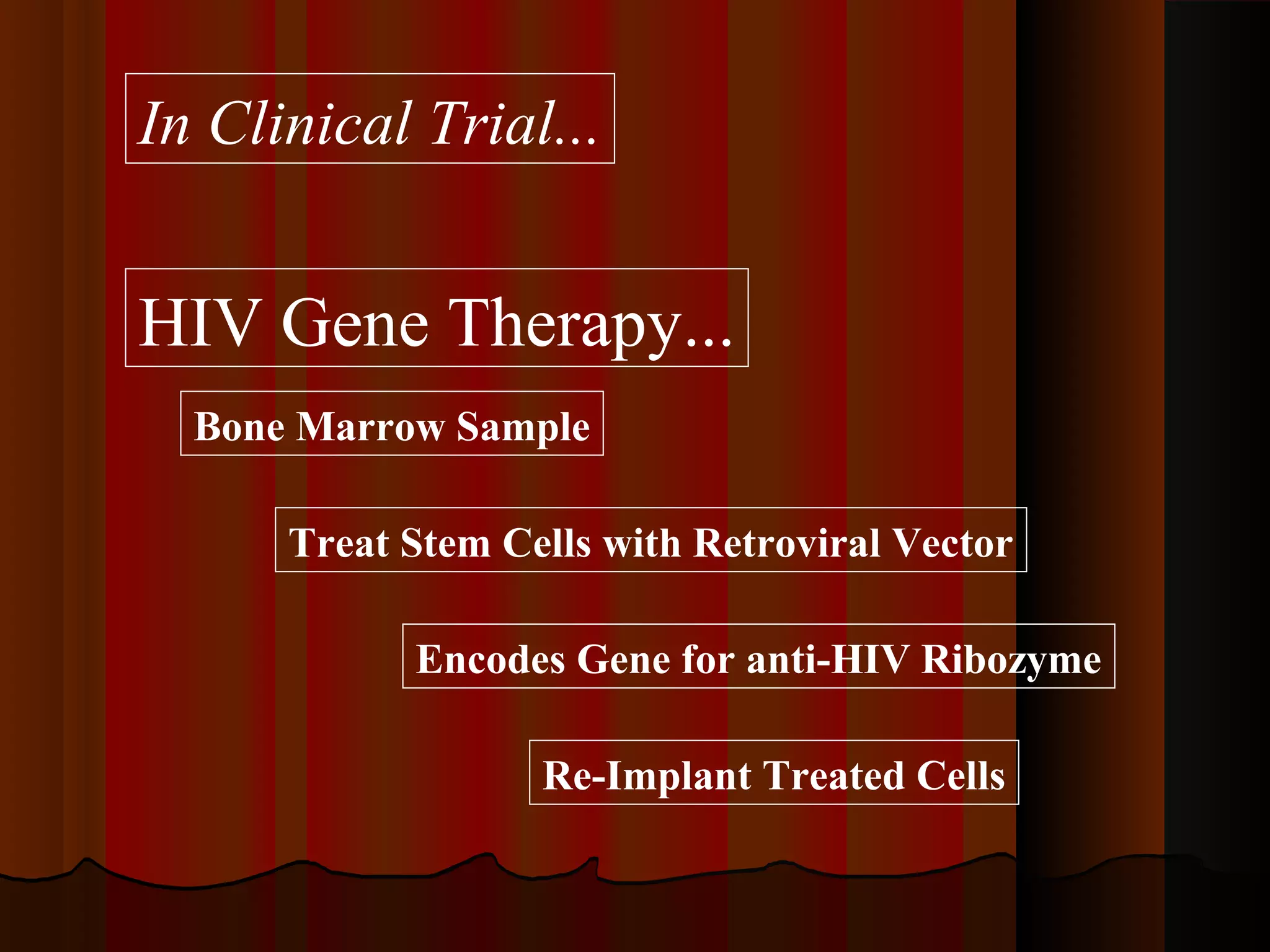 In Clinical Trial...

HIV Gene Therapy...

Bone Marrow Sample

Treat Stem Cells with Retroviral Vector

Encodes Gene for anti-HIV Ribozyme

Re-Implant Treated Cells